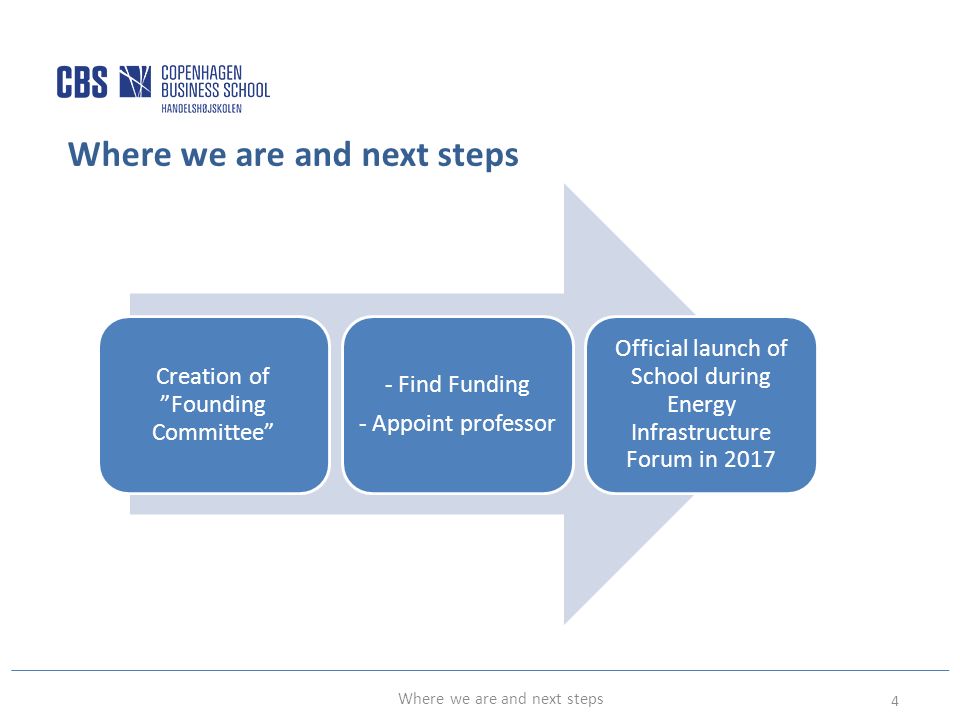 CBS COPENHAGEN BUSINESS SCHOOL HANDELSHØJSKOLEN

Where we are and next steps

Creation of ”Founding Committee”

- Find Funding
- Appoint professor

Official launch of School during Energy Infrastructure Forum in 2017

Where we are and next steps

4